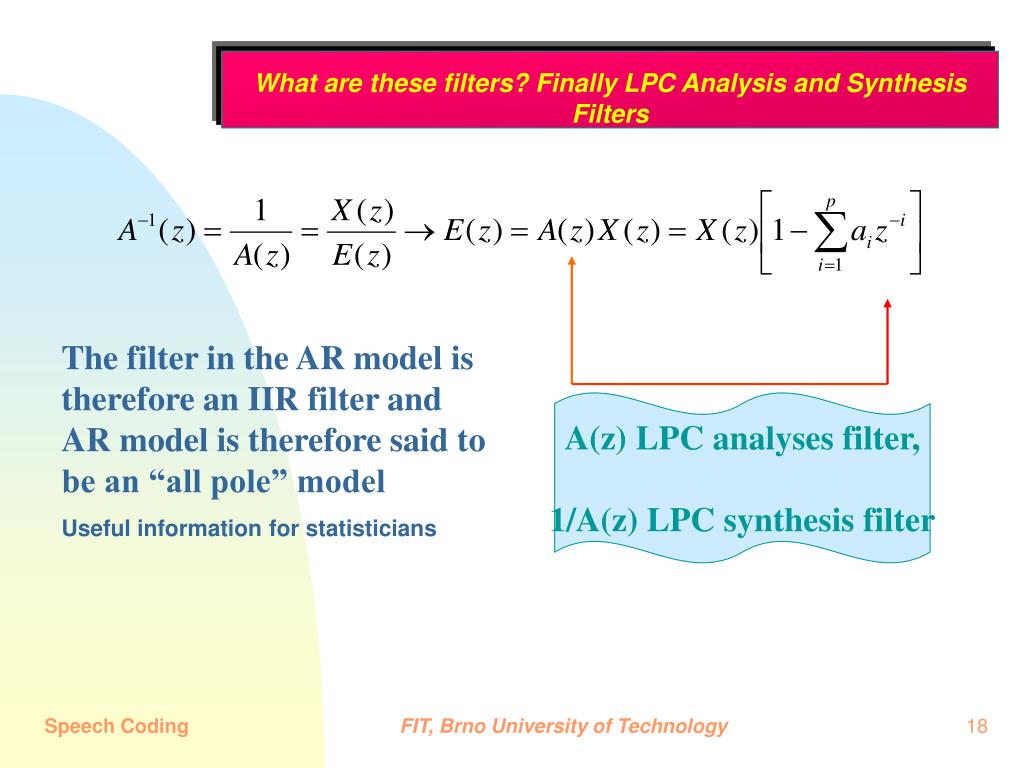 What are these filters? Finally LPC Analysis and Synthesis Filters

$A^{-1}(z) = \frac{1}{A(z)} = \frac{X(z)}{E(z)} \rightarrow E(z) = A(z)X(z) = X(z)\left[1 - \sum_{i=1}^{p} a_i z^{-i}\right]$

The filter in the AR model is therefore an IIR filter and AR model is therefore said to be an “all pole” model

Useful information for statisticians

A(z) LPC analyses filter,

1/A(z) LPC synthesis filter

Speech Coding

FIT, Brno University of Technology

18